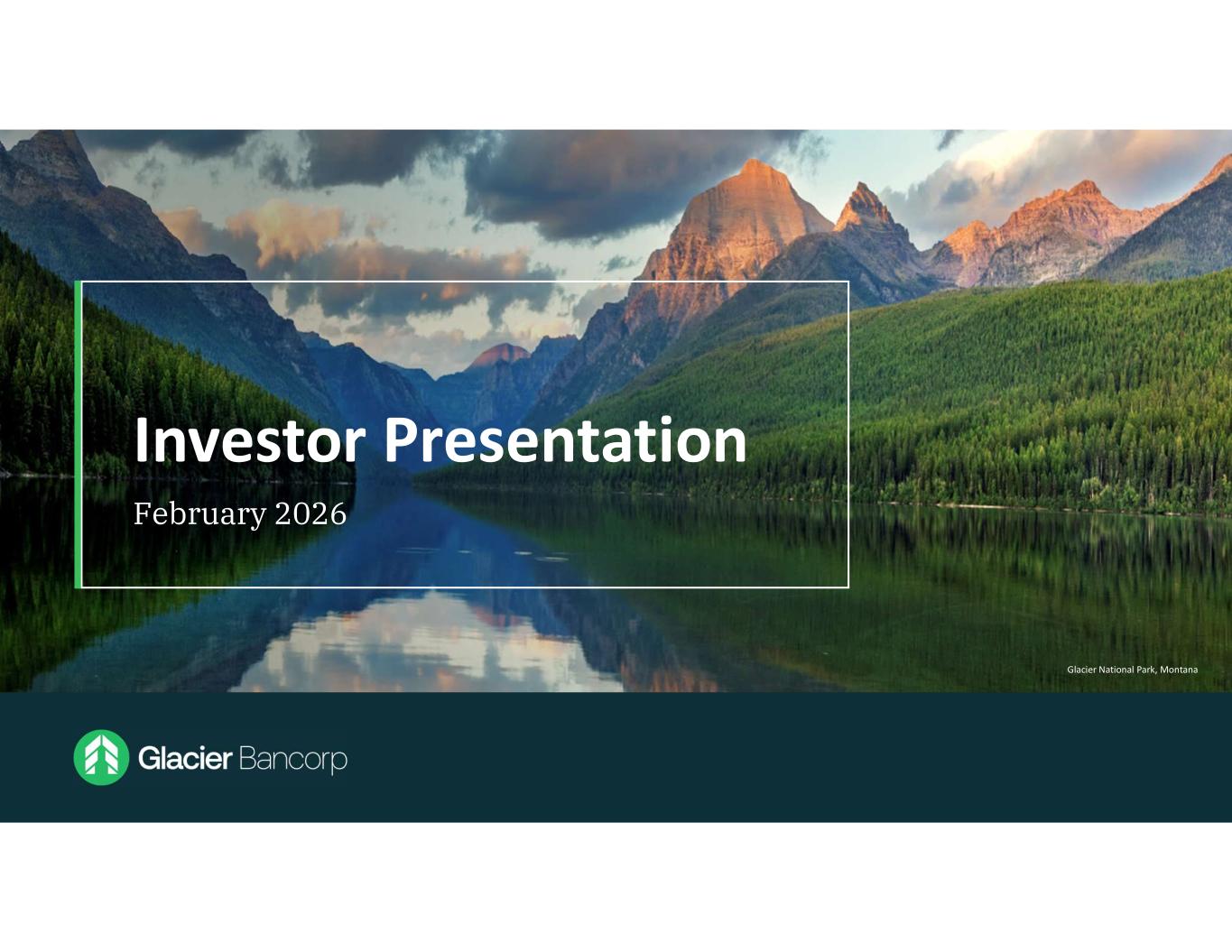 Investor Presentation

February 2026

Glacier National Park, Montana

Glacier Bancorp